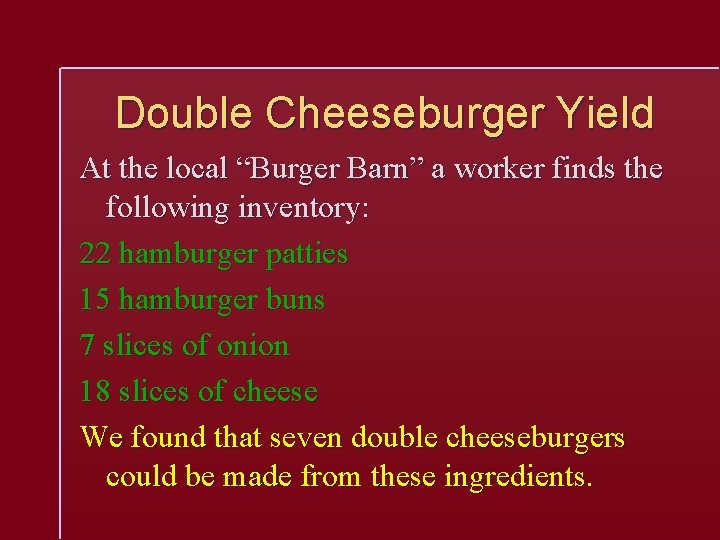 Double Cheeseburger Yield

At the local “Burger Barn” a worker finds the following inventory:

22 hamburger patties

15 hamburger buns

7 slices of onion

18 slices of cheese

We found that seven double cheeseburgers could be made from these ingredients.